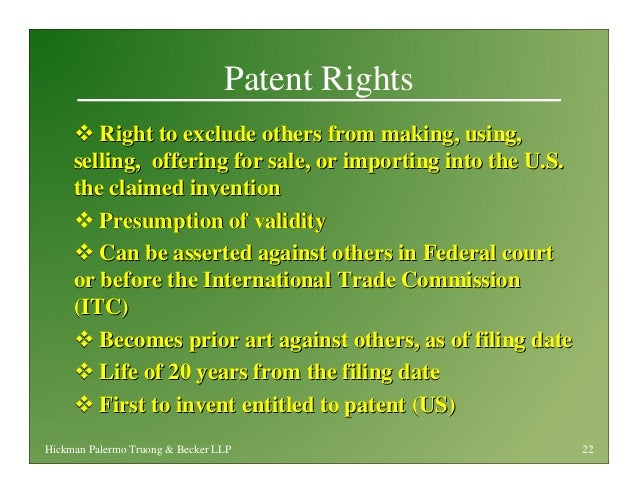 Patent Rights

❖ Right to exclude others from making, using, selling, offering for sale, or importing into the U.S. the claimed invention

❖ Presumption of validity

❖ Can be asserted against others in Federal court or before the International Trade Commission (ITC)

❖ Becomes prior art against others, as of filing date

❖ Life of 20 years from the filing date

❖ First to invent entitled to patent (US)

Hickman Palermo Truong & Becker LLP

22